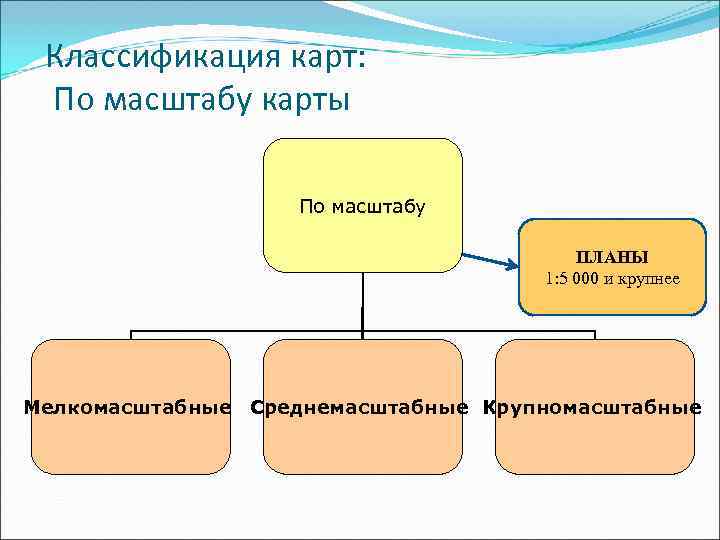 Классификация карт:
По масштабу карты

По масштабу

ПЛАНЫ
1:5 000 и крупнее

Мелкомасштабные

Среднемасштабные

Крупномасштабные